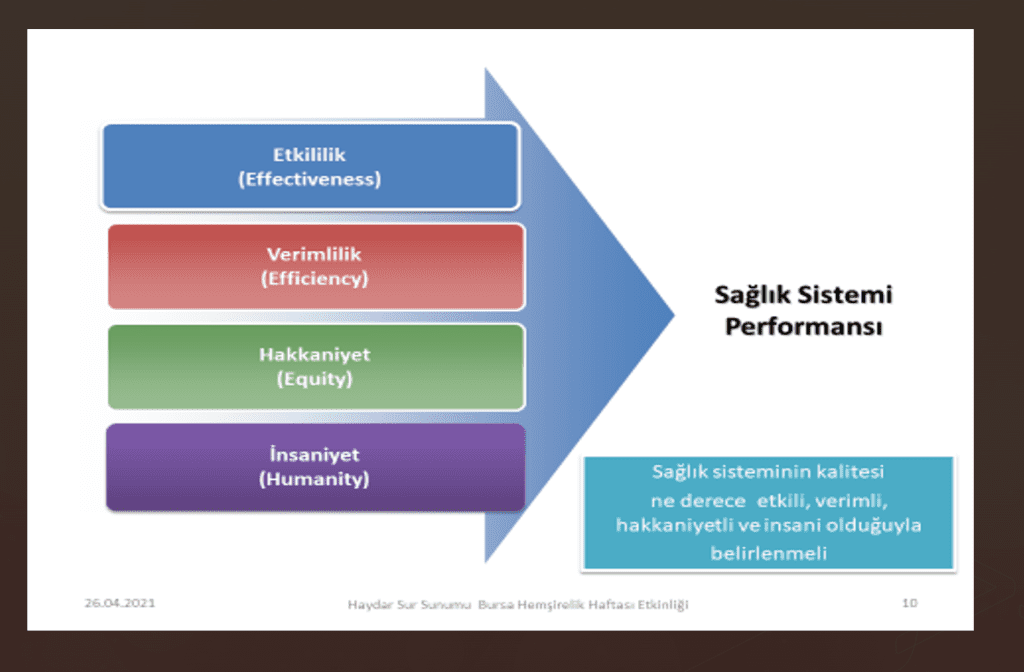 Etkililik
(Effectiveness)

Verimlilik
(Efficiency)

Hakkaniyet
(Equity)

İnsaniyet
(Humanity)

Sağlık Sistemi Performansı

Sağlık sisteminin kalitesi ne derece etkili, verimli, hakkaniyetli ve insani olduğuyla belirlenmeli

26.04.2021

Haydar Sur Sunumu Bursa Hemşirelik Haftası Etkinliği

10